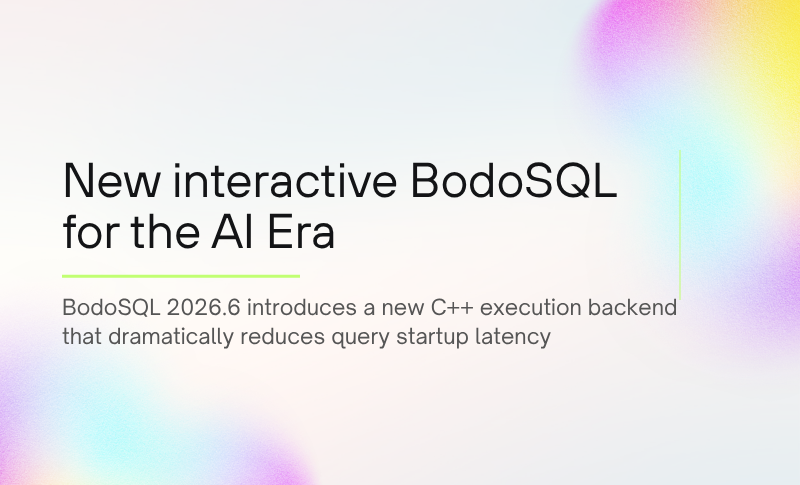 New interactive BodoSQL for the AI Era

BodoSQL 2026.6 introduces a new C++ execution backend that dramatically reduces query startup latency